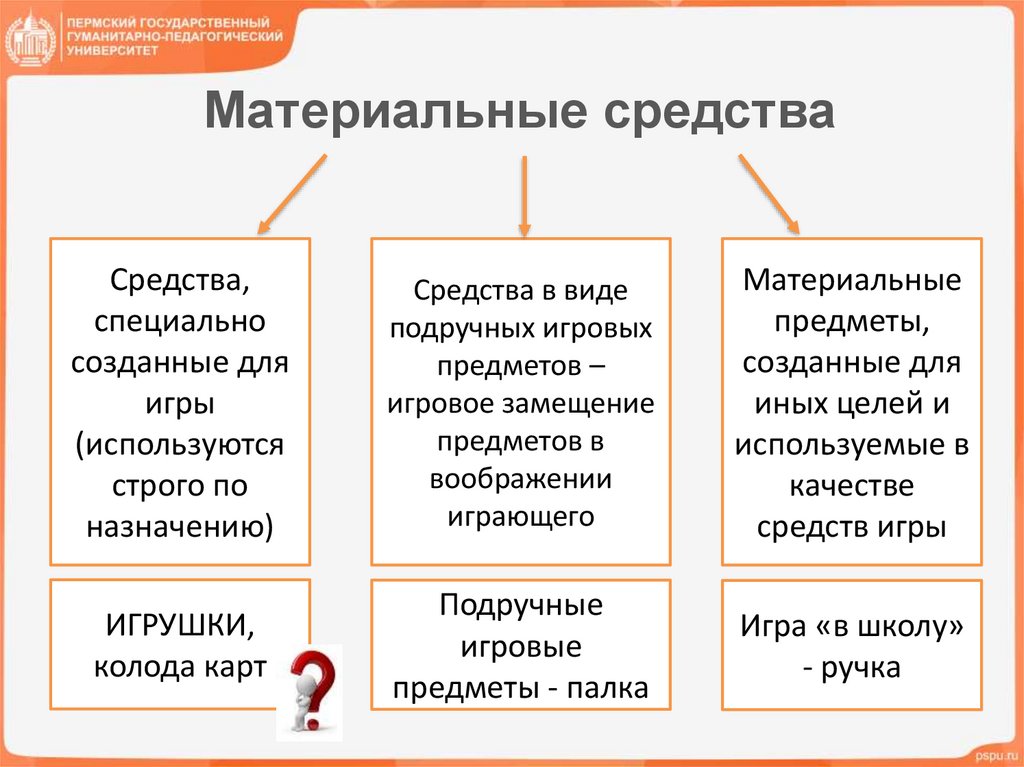 ПЕРМСКИЙ ГОСУДАРСТВЕННЫЙ ГУМАНИТАРНО-ПЕДАГОГИЧЕСКИЙ УНИВЕРСИТЕТ

Материальные средства

Средства, специально созданные для игры (используются строго по назначению)

Средства в виде подручных игровых предметов – игровое замещение предметов в воображении играющего

Материальные предметы, созданные для иных целей и используемые в качестве средств игры

ИГРУШКИ, колода карт

Подручные игровые предметы - палка

Игра «в школу» - ручка

pspu.ru